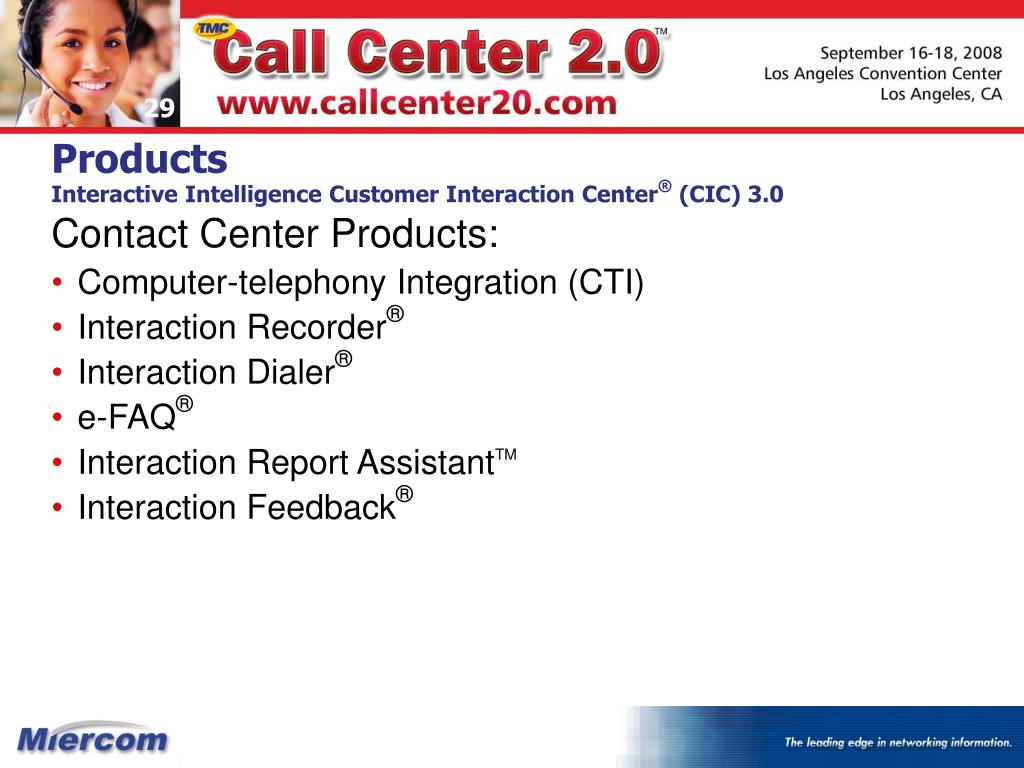 29

TMC Call Center 2.0™
www.callcenter20.com

September 16-18, 2008
Los Angeles Convention Center
Los Angeles, CA

Products
Interactive Intelligence Customer Interaction Center® (CIC) 3.0

Contact Center Products:
• Computer-telephony Integration (CTI)
• Interaction Recorder®
• Interaction Dialer®
• e-FAQ®
• Interaction Report Assistant™
• Interaction Feedback®

Miercom

The leading edge in networking information.